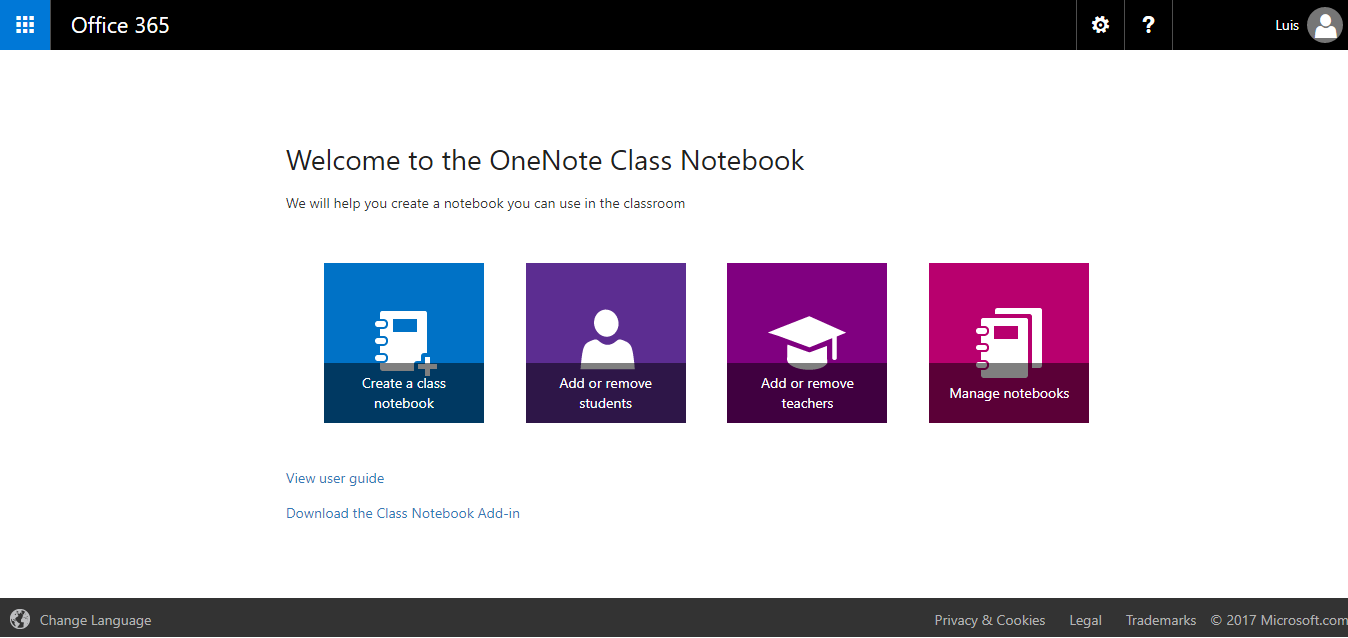 Office 365

?

Luis

Welcome to the OneNote Class Notebook

We will help you create a notebook you can use in the classroom

Create a class notebook

Add or remove students

Add or remove teachers

Manage notebooks

View user guide

Download the Class Notebook Add-in

Change Language

Privacy & Cookies

Legal

Trademarks

© 2017 Microsoft.com